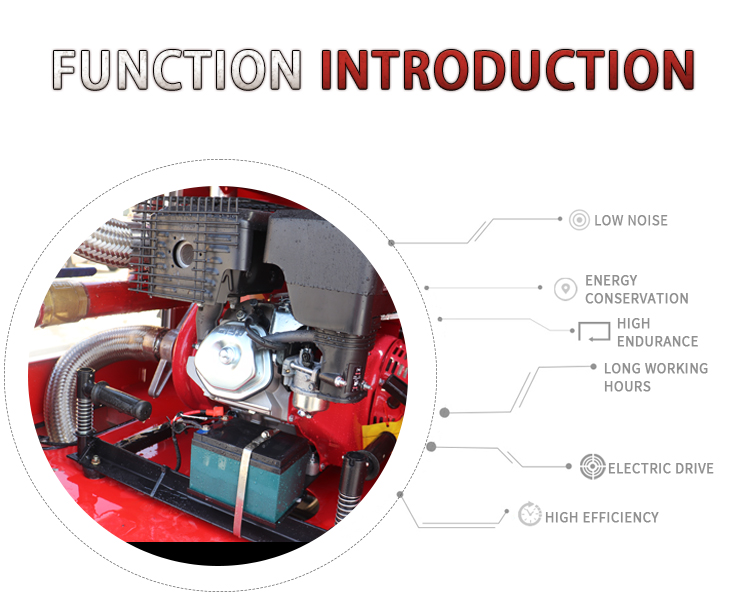 FUNCTION INTRODUCTION

LOW NOISE

ENERGY CONSERVATION

HIGH ENDURANCE

LONG WORKING HOURS

ELECTRIC DRIVE

HIGH EFFICIENCY